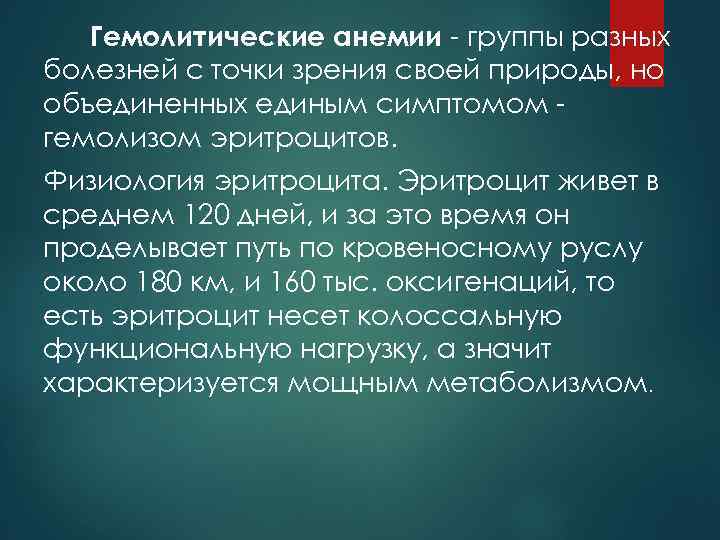 Гемолитические анемии - группы разных болезней с точки зрения своей природы, но объединенных единым симптомом - гемолизом эритроцитов.

Физиология эритроцита. Эритроцит живет в среднем 120 дней, и за это время он проделывает путь по кровеносному руслу около 180 км, и 160 тыс. оксигенаций, то есть эритроцит несет колоссальную функциональную нагрузку, а значит характеризуется мощным метаболизмом.